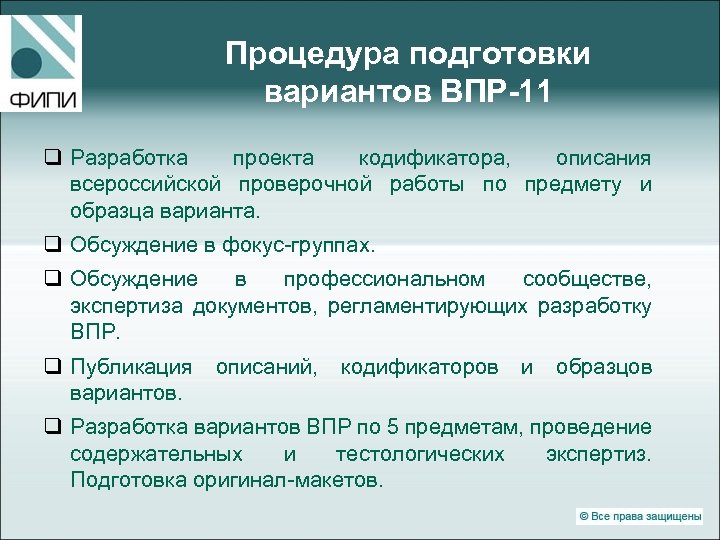 ФИПИ

Процедура подготовки вариантов ВПР-11

❑ Разработка проекта кодификатора, описания всероссийской проверочной работы по предмету и образца варианта.

❑ Обсуждение в фокус-группах.

❑ Обсуждение в профессиональном сообществе, экспертиза документов, регламентирующих разработку ВПР.

❑ Публикация описаний, кодификаторов и образцов вариантов.

❑ Разработка вариантов ВПР по 5 предметам, проведение содержательных и тестологических экспертиз. Подготовка оригинал-макетов.

© Все права защищены